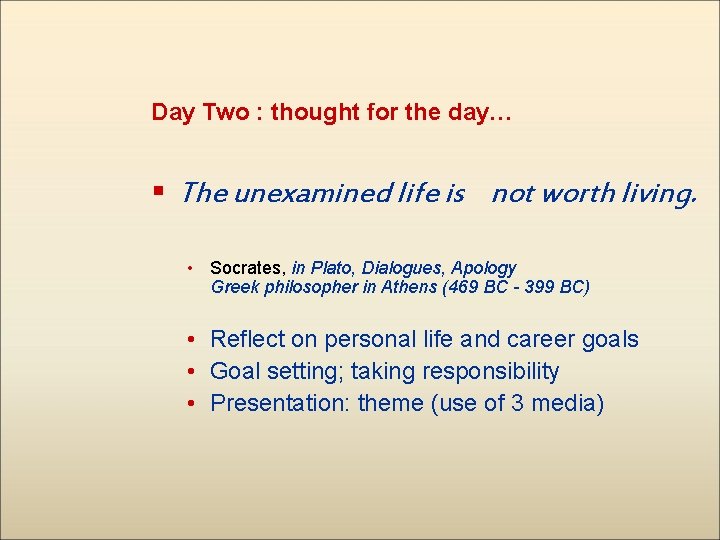 Day Two : thought for the day…

▪ The unexamined life is not worth living.

• Socrates, in Plato, Dialogues, Apology
Greek philosopher in Athens (469 BC - 399 BC)

• Reflect on personal life and career goals
• Goal setting; taking responsibility
• Presentation: theme (use of 3 media)